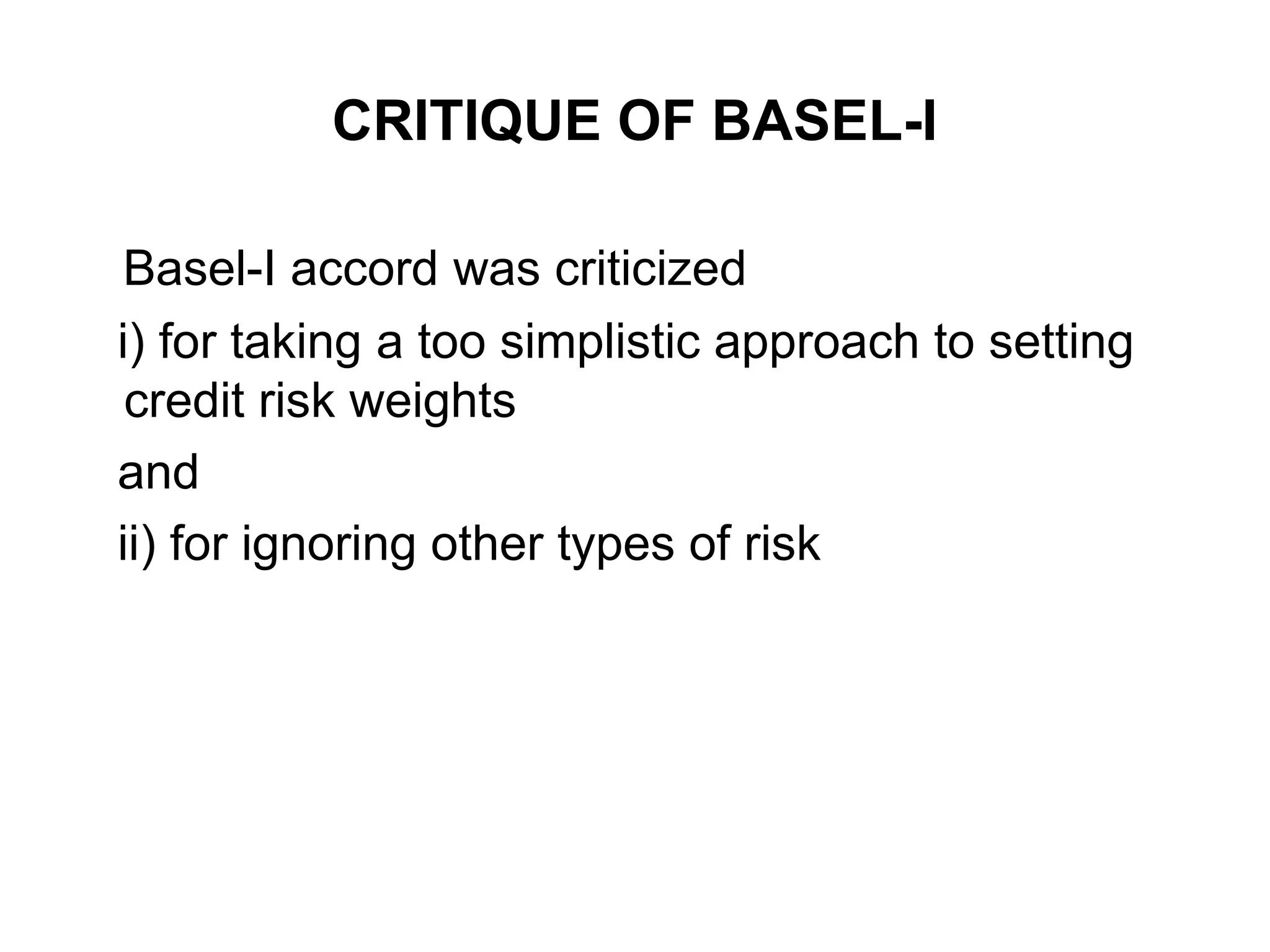 CRITIQUE OF BASEL-I

Basel-I accord was criticized

i) for taking a too simplistic approach to setting credit risk weights

and

ii) for ignoring other types of risk